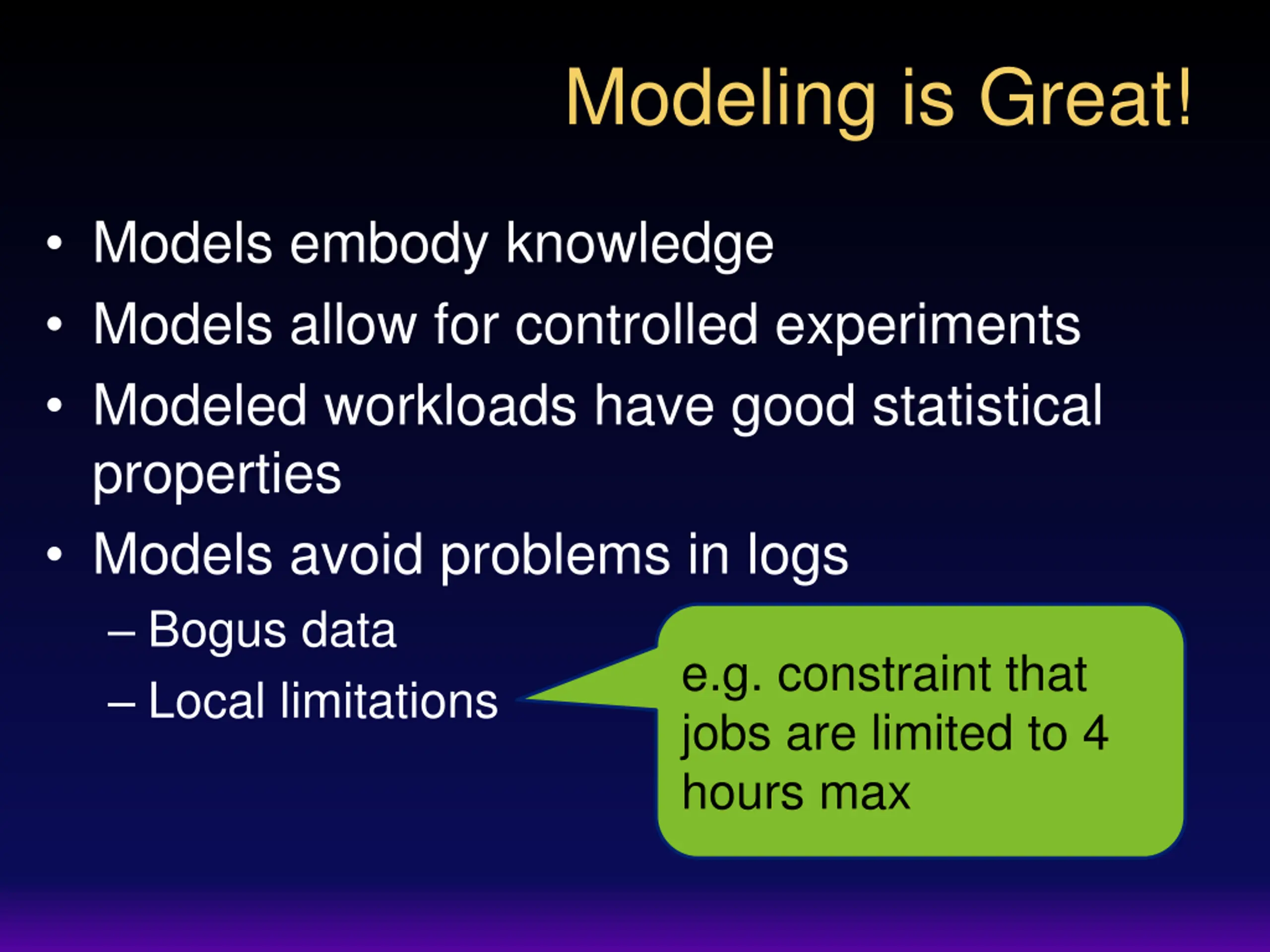 Modeling is Great!

• Models embody knowledge
• Models allow for controlled experiments
• Modeled workloads have good statistical properties
• Models avoid problems in logs
– Bogus data
– Local limitations

e.g. constraint that jobs are limited to 4 hours max